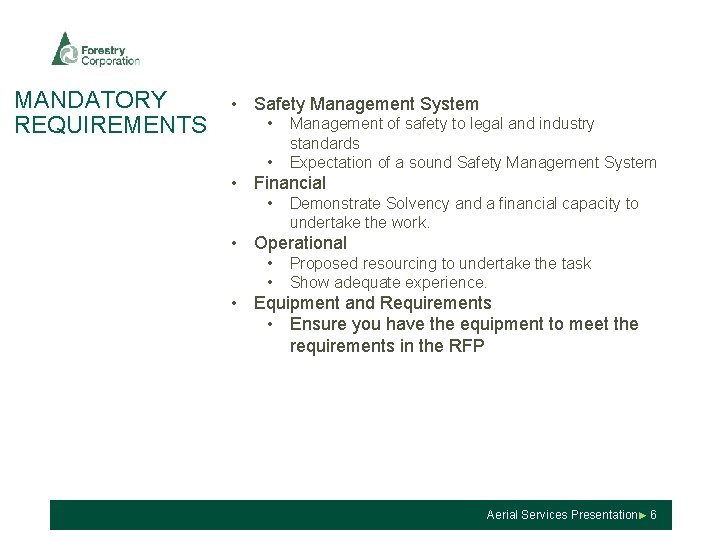 Forestry Corporation

MANDATORY REQUIREMENTS

• Safety Management System
  • Management of safety to legal and industry standards
  • Expectation of a sound Safety Management System
• Financial
  • Demonstrate Solvency and a financial capacity to undertake the work.
• Operational
  • Proposed resourcing to undertake the task
  • Show adequate experience.
• Equipment and Requirements
  • Ensure you have the equipment to meet the requirements in the RFP

Aerial Services Presentation ► 6